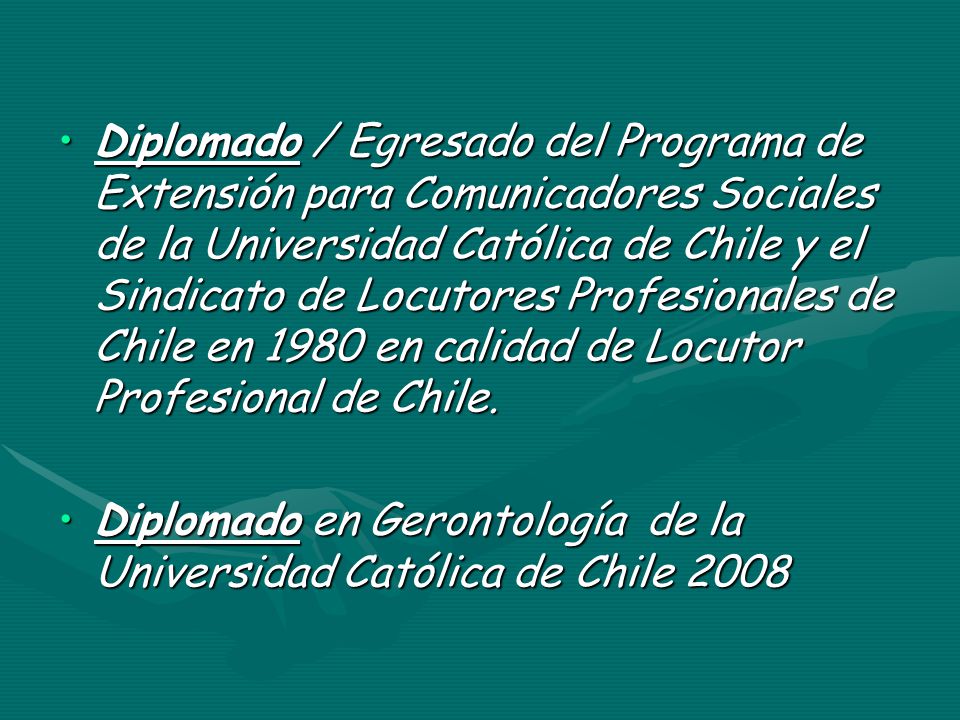 • Diplomado / Egresado del Programa de Extensión para Comunicadores Sociales de la Universidad Católica de Chile y el Sindicato de Locutores Profesionales de Chile en 1980 en calidad de Locutor Profesional de Chile.

• Diplomado en Gerontología de la Universidad Católica de Chile 2008